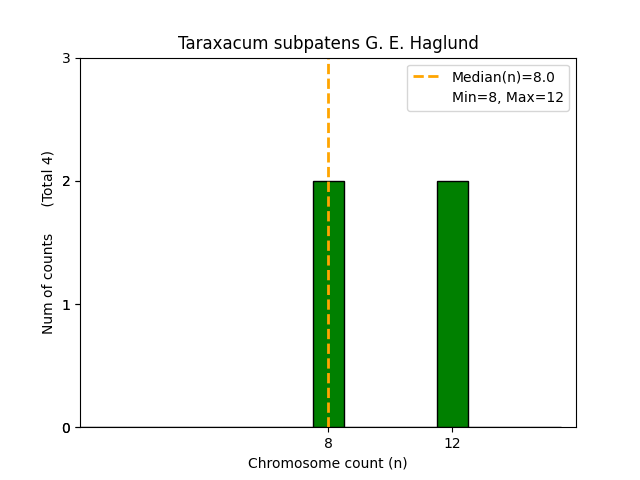 Taraxacum subpatens G. E. Haglund

Median(n)=8.0
Min=8, Max=12

Num of counts (Total 4)

3
2
1
0

8
12

Chromosome count (n)